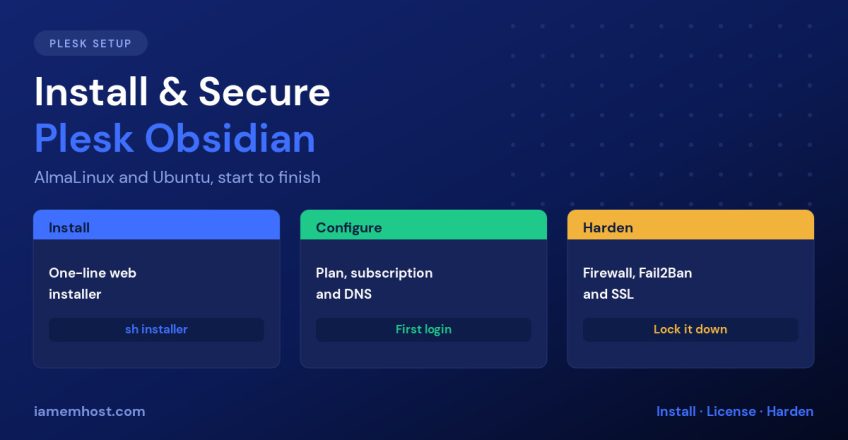 PLESK SETUP

Install & Secure
Plesk Obsidian

AlmaLinux and Ubuntu, start to finish

Install

One-line web installer

sh installer

Configure

Plan, subscription and DNS

First login

Harden

Firewall, Fail2Ban and SSL

Lock it down

iamemhost.com

Install · License · Harden